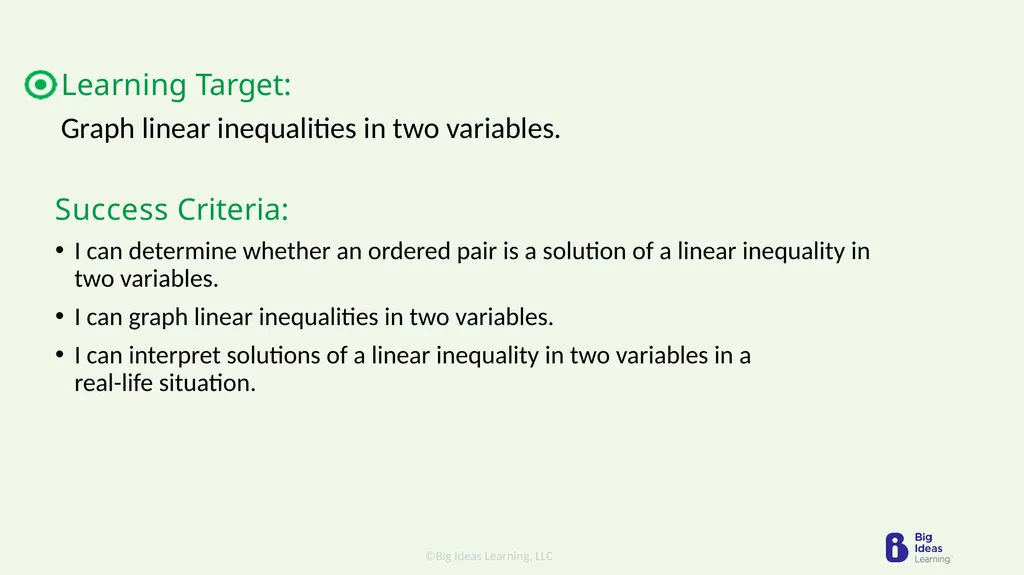 Learning Target:

Graph linear inequalities in two variables.

Success Criteria:

• I can determine whether an ordered pair is a solution of a linear inequality in two variables.

• I can graph linear inequalities in two variables.

• I can interpret solutions of a linear inequality in two variables in a real-life situation.

©Big Ideas Learning, LLC

Big Ideas Learning